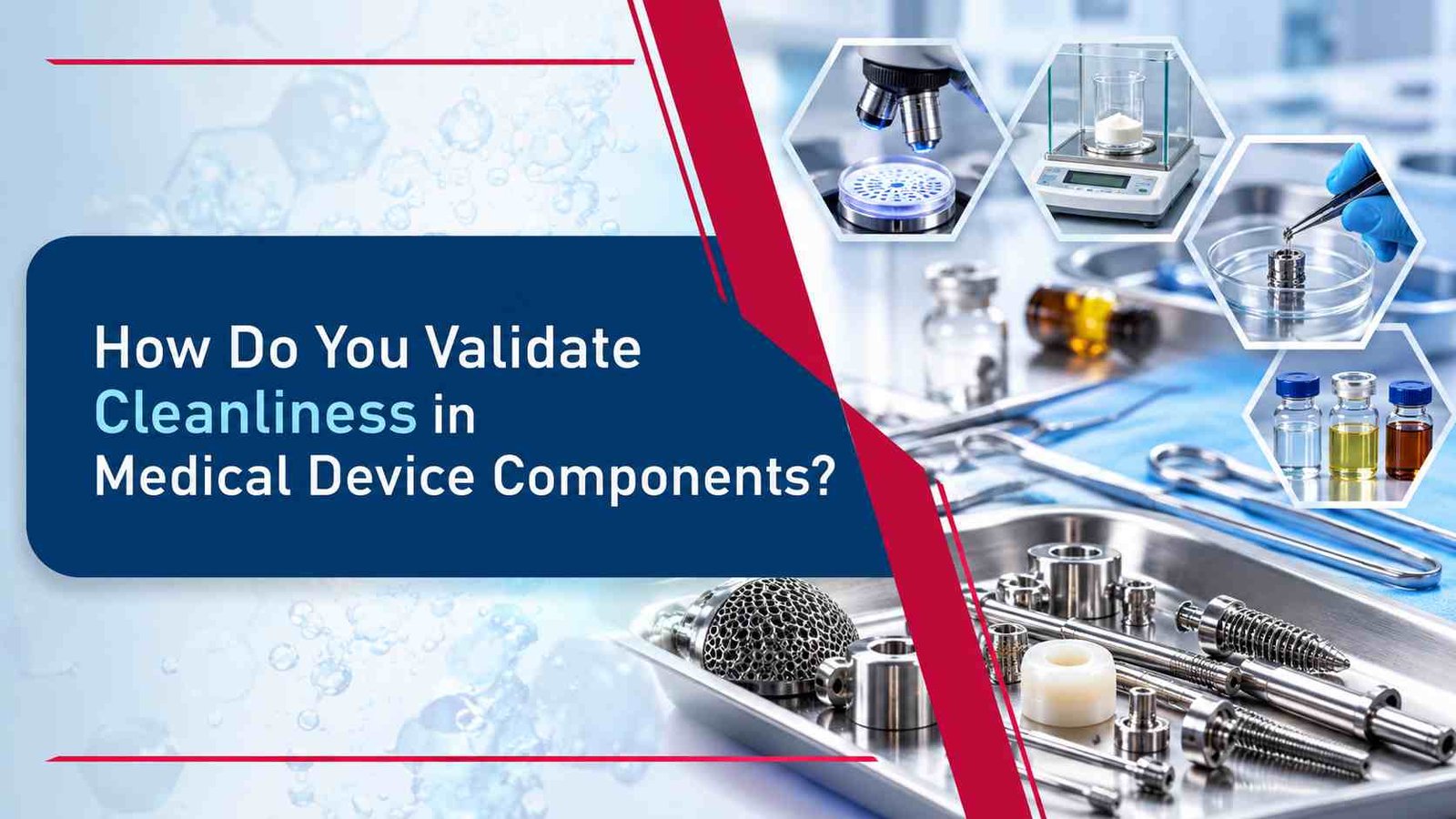 How Do You Validate Cleanliness in Medical Device Components?